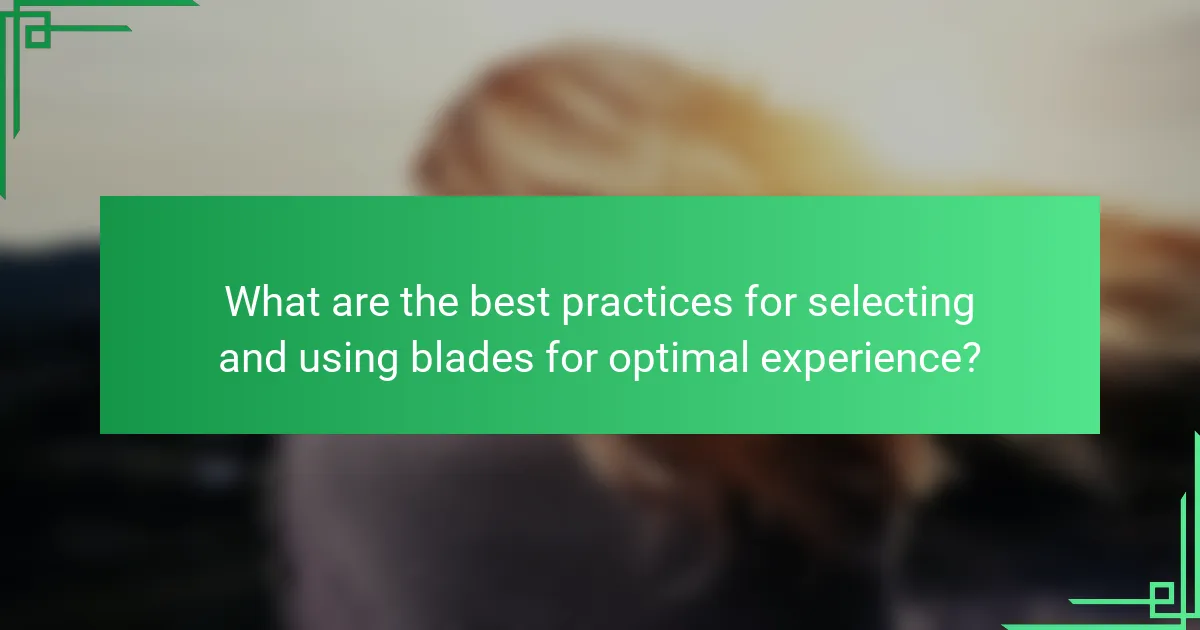 What are the best practices for selecting and using blades for optimal experience?